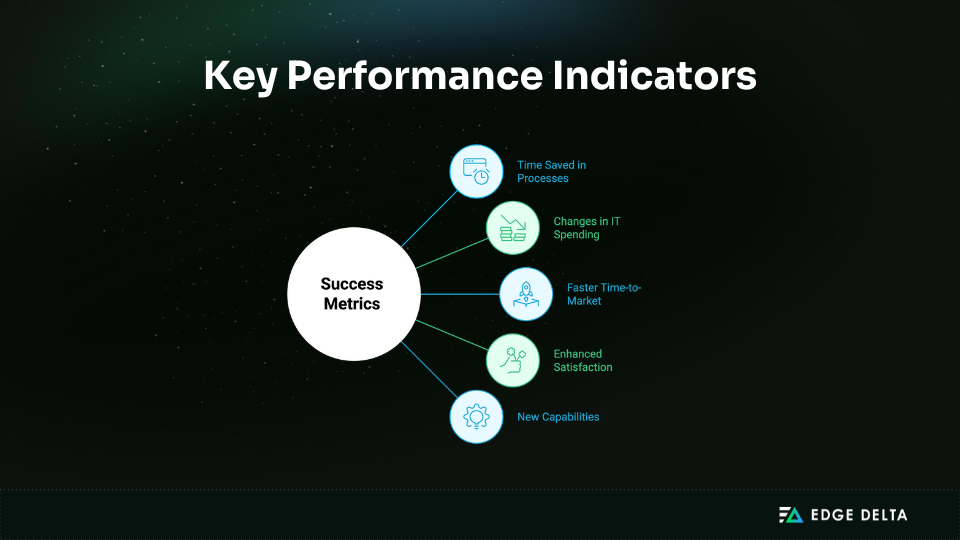 Key Performance Indicators

Success Metrics

Time Saved in Processes

Changes in IT Spending

Faster Time-to-Market

Enhanced Satisfaction

New Capabilities

EDGE DELTA